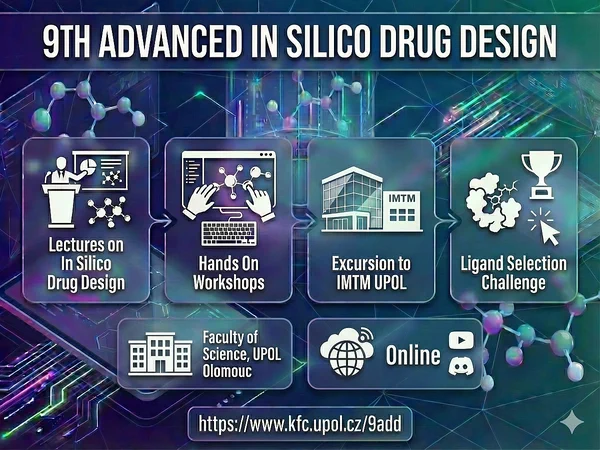 9TH ADVANCED IN SILICO DRUG DESIGN

Lectures on In Silico Drug Design

Hands On Workshops

IMTM

Excursion to IMTM UPOL

Ligand Selection Challenge

Faculty of Science, UPOL Olomouc

Online

https://www.kfc.upol.cz/9add